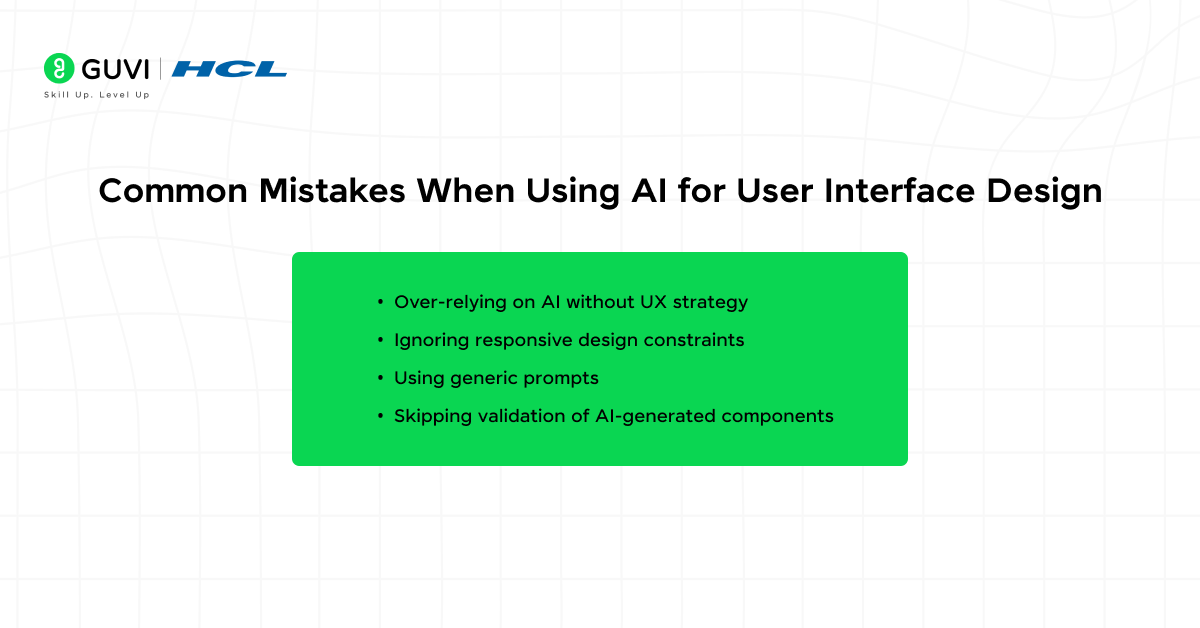 GUVI | HCL
Skill Up. Level Up

Common Mistakes When Using AI for User Interface Design

• Over-relying on AI without UX strategy
• Ignoring responsive design constraints
• Using generic prompts
• Skipping validation of AI-generated components